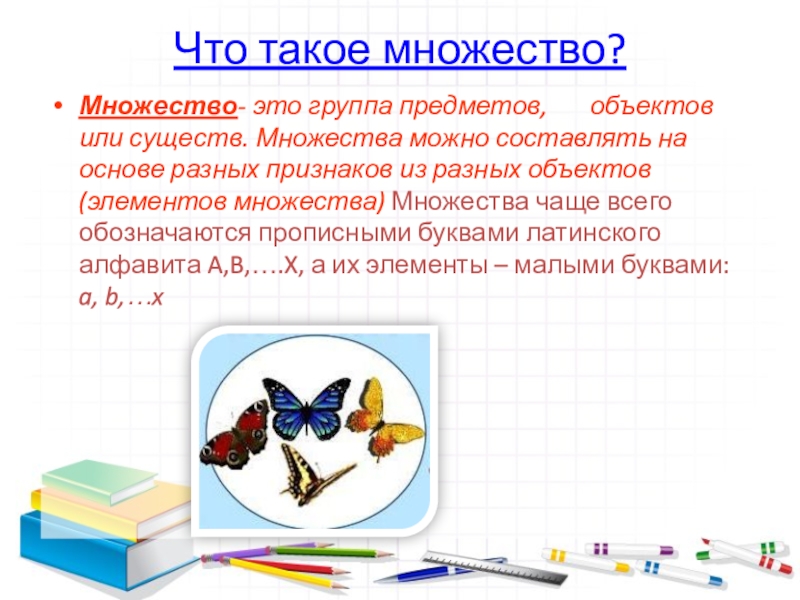 Что такое множество?

• Множество- это группа предметов, объектов или существ. Множества можно составлять на основе разных признаков из разных объектов (элементов множества) Множества чаще всего обозначаются прописными буквами латинского алфавита A,B,….X, а их элементы – малыми буквами: a, b,…x